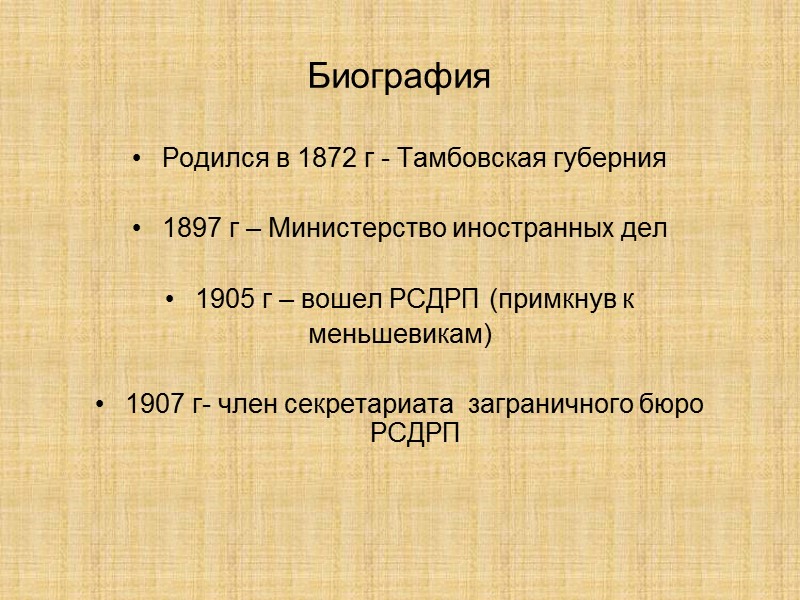 Биография

• Родился в 1872 г - Тамбовская губерния

• 1897 г – Министерство иностранных дел

• 1905 г – вошел РСДРП (примкнув к меньшевикам)

• 1907 г- член секретариата заграничного бюро РСДРП